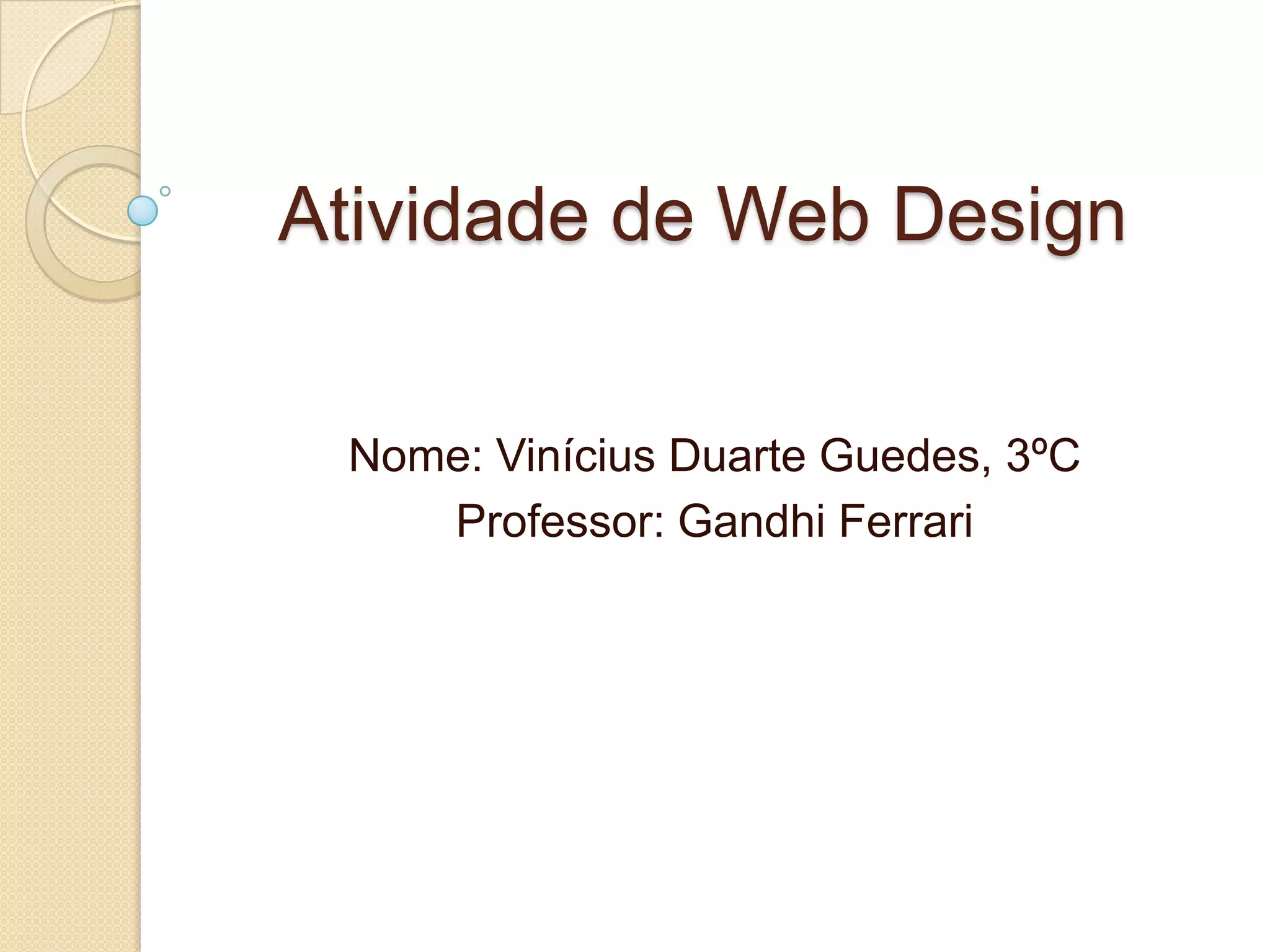 Atividade de Web Design

Nome: Vinícius Duarte Guedes, 3ºC
Professor: Gandhi Ferrari